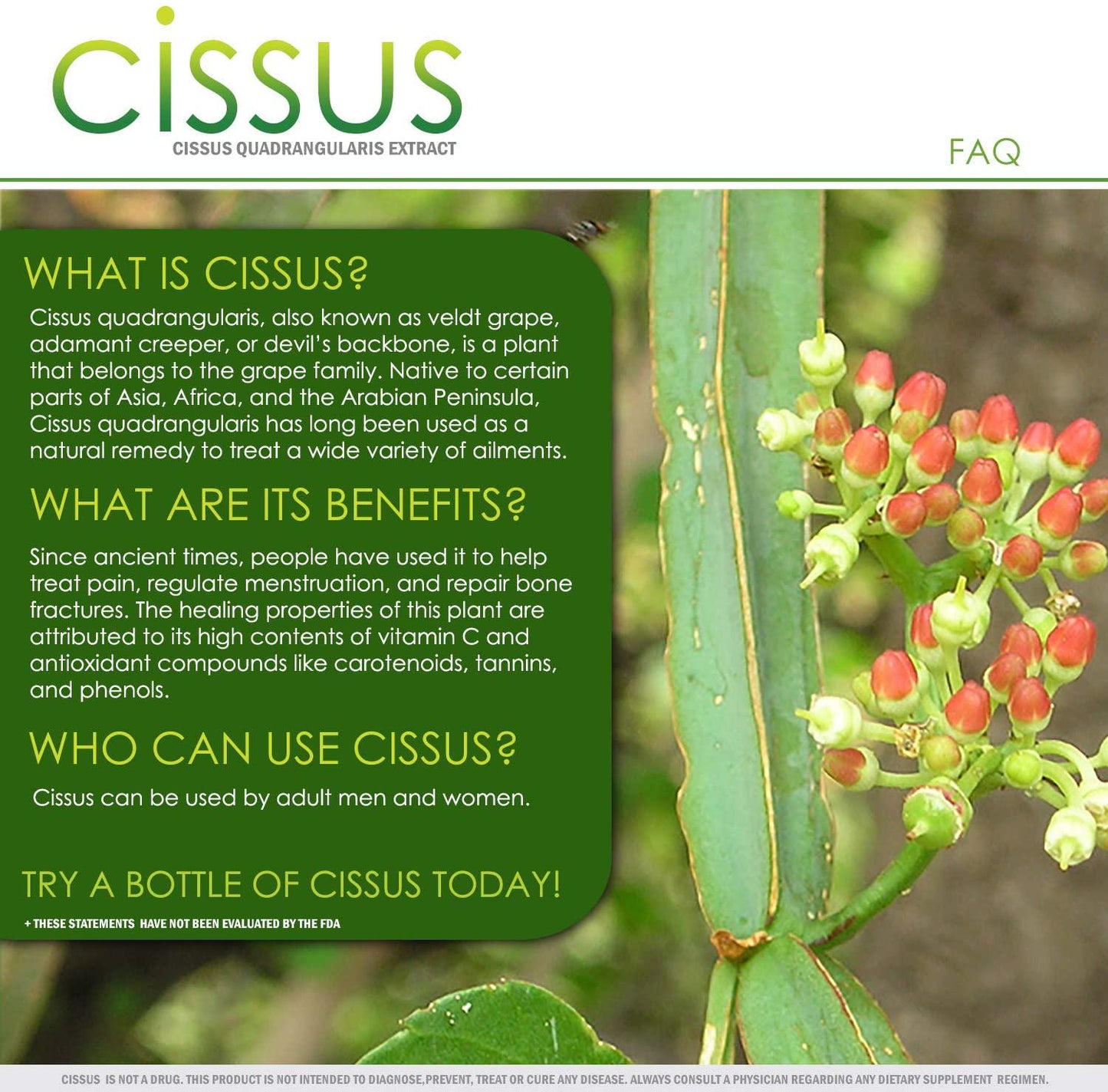 CISSUS
CISSUS QUADRANGULARIS EXTRACT

FAQ

WHAT IS CISSUS?

Cissus quadrangularis, also known as veldt grape, adamant creeper, or devil's backbone, is a plant that belongs to the grape family. Native to certain parts of Asia, Africa, and the Arabian Peninsula, Cissus quadrangularis has long been used as a natural remedy to treat a wide variety of ailments.

WHAT ARE ITS BENEFITS?

Since ancient times, people have used it to help treat pain, regulate menstruation, and repair bone fractures. The healing properties of this plant are attributed to its high contents of vitamin C and antioxidant compounds like carotenoids, tannins, and phenols.

WHO CAN USE CISSUS?

Cissus can be used by adult men and women.

TRY A BOTTLE OF CISSUS TODAY!

+ THESE STATEMENTS HAVE NOT BEEN EVALUATED BY THE FDA

CISSUS IS NOT A DRUG. THIS PRODUCT IS NOT INTENDED TO DIAGNOSE,PREVENT, TREAT OR CURE ANY DISEASE. ALWAYS CONSULT A PHYSICIAN REGARDING ANY DIETARY SUPPLEMENT REGIMEN.